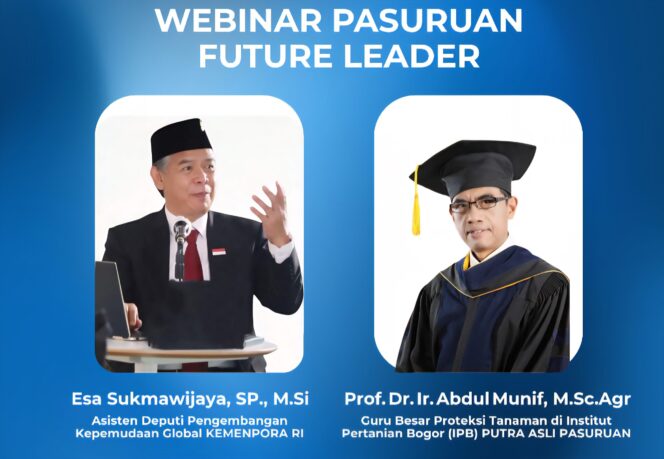 WEBINAR PASURUAN FUTURE LEADER

Esa Sukmawijaya, SP., M.Si
Asisten Deputi Pengembangan Kepemudaan Global KEMENPORA RI

Prof. Dr. Ir. Abdul Munif, M.Sc.Agr
Guru Besar Proteksi Tanaman di Institut Pertanian Bogor (IPB) PUTRA ASLI PASURUAN